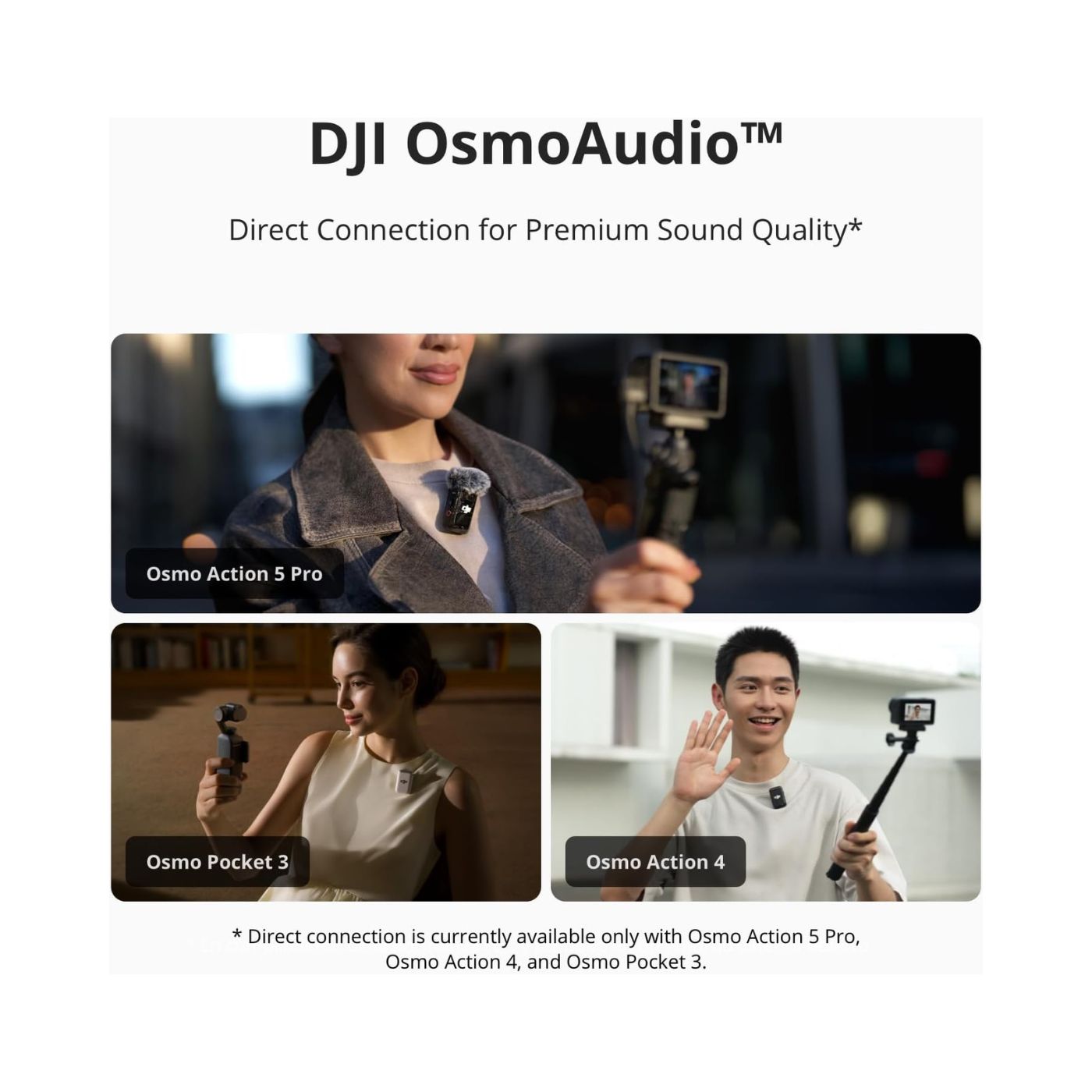 DJI OsmoAudio™

Direct Connection for Premium Sound Quality*

Osmo Action 5 Pro

Osmo Pocket 3

Osmo Action 4

* Direct connection is currently available only with Osmo Action 5 Pro, Osmo Action 4, and Osmo Pocket 3.